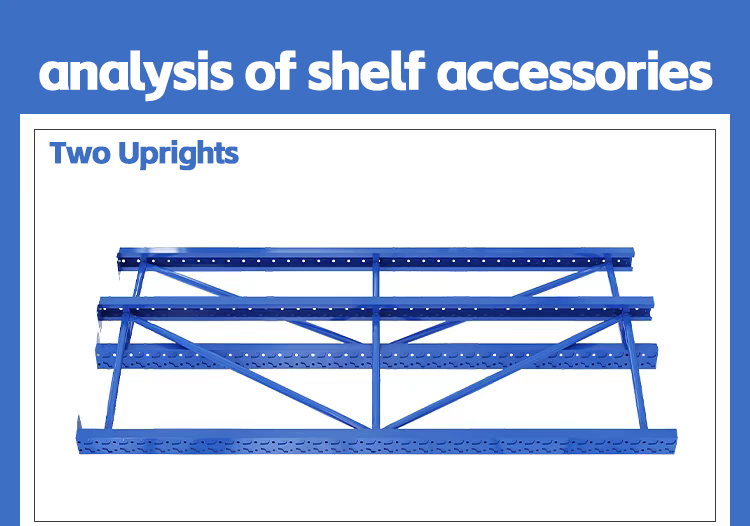 analysis of shelf accessories

Two Uprights